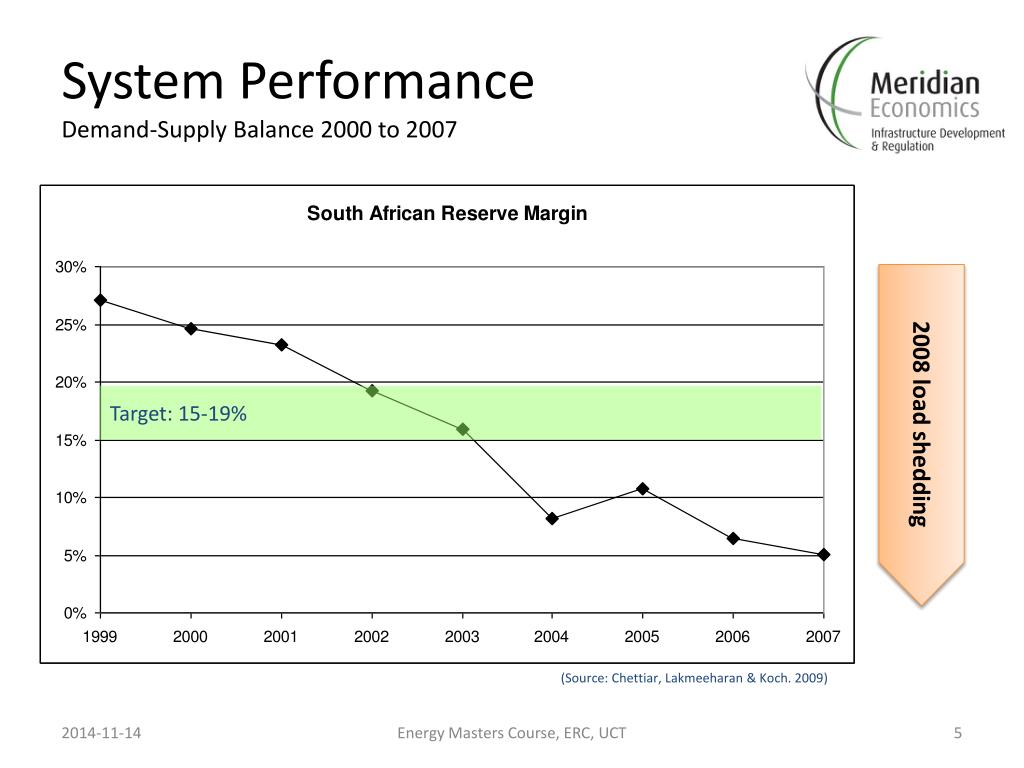 System Performance
Demand-Supply Balance 2000 to 2007

Meridian Economics
Infrastructure Development & Regulation

South African Reserve Margin

30%
25%
20%
15%
10%
5%
0%

Target: 15-19%

1999 2000 2001 2002 2003 2004 2005 2006 2007

2008 load shedding

(Source: Chettiar, Lakmeeharan & Koch. 2009)

2014-11-14

Energy Masters Course, ERC, UCT

5